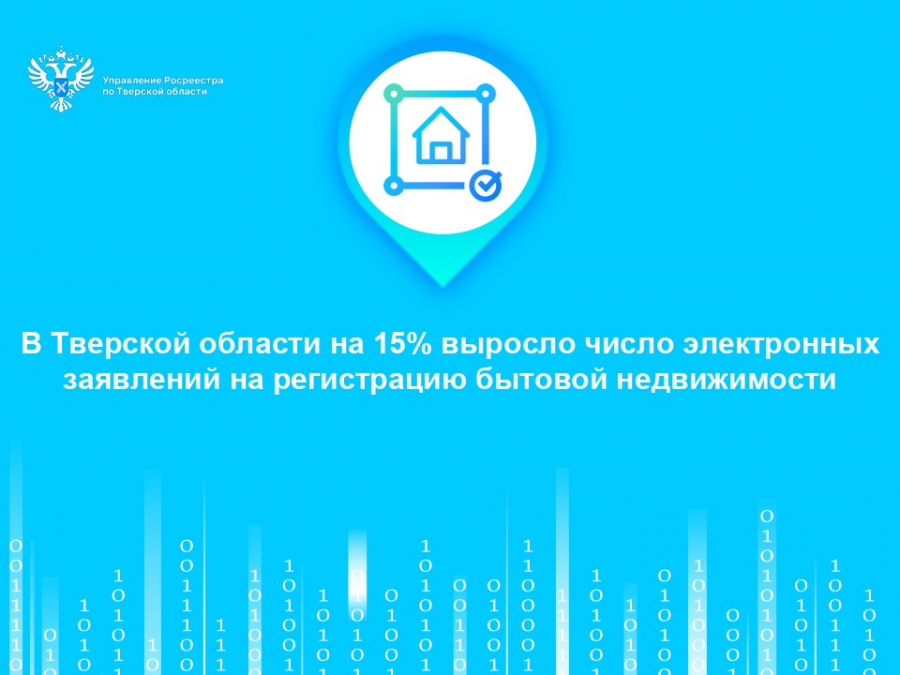 Управление Росреестра по Тверской области

В Тверской области на 15% выросло число электронных заявлений на регистрацию бытовой недвижимости